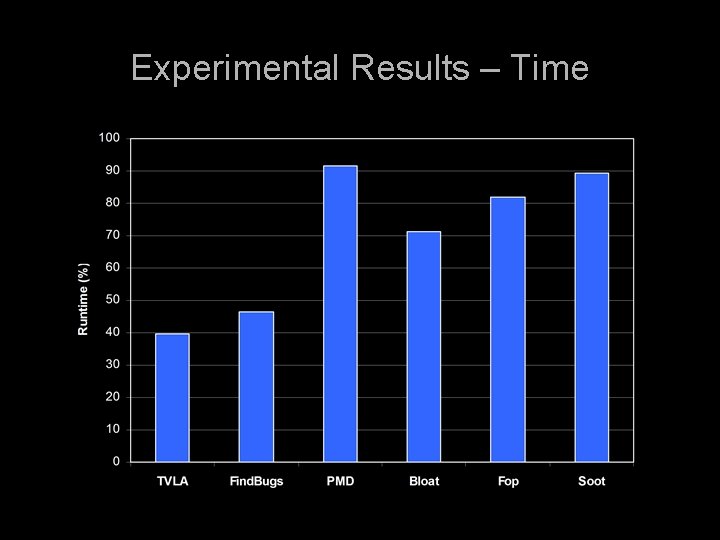 Experimental Results – Time

Runtime (%)

100
90
80
70
60
50
40
30
20
10
0

TVLA
FindBugs
PMD
Bloat
Fop
Soot